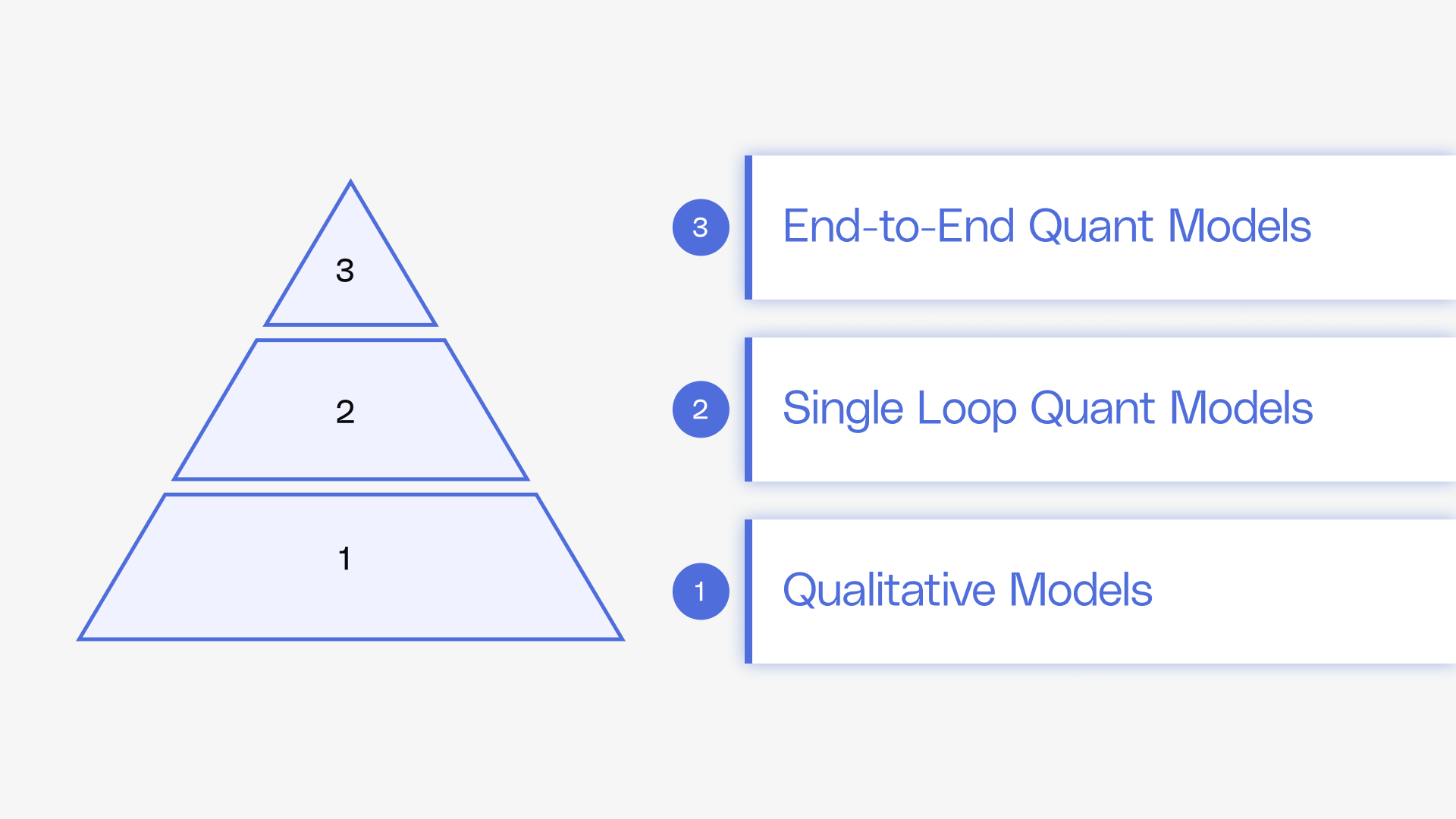 3

2

1

3 End-to-End Quant Models

2 Single Loop Quant Models

1 Qualitative Models